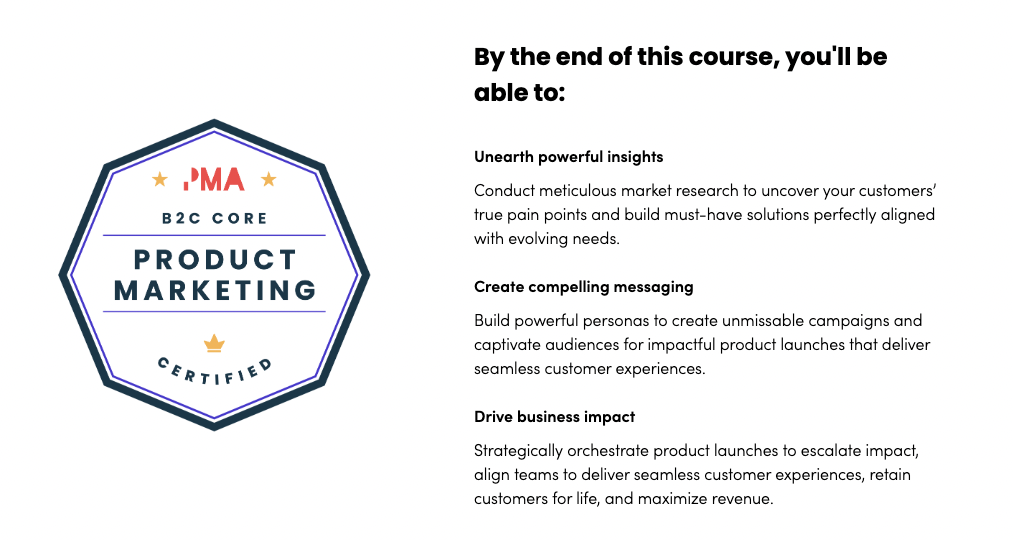 PMA

B2C CORE

PRODUCT MARKETING

CERTIFIED

By the end of this course, you'll be able to:

Unearth powerful insights

Conduct meticulous market research to uncover your customers' true pain points and build must-have solutions perfectly aligned with evolving needs.

Create compelling messaging

Build powerful personas to create unmissable campaigns and captivate audiences for impactful product launches that deliver seamless customer experiences.

Drive business impact

Strategically orchestrate product launches to escalate impact, align teams to deliver seamless customer experiences, retain customers for life, and maximize revenue.